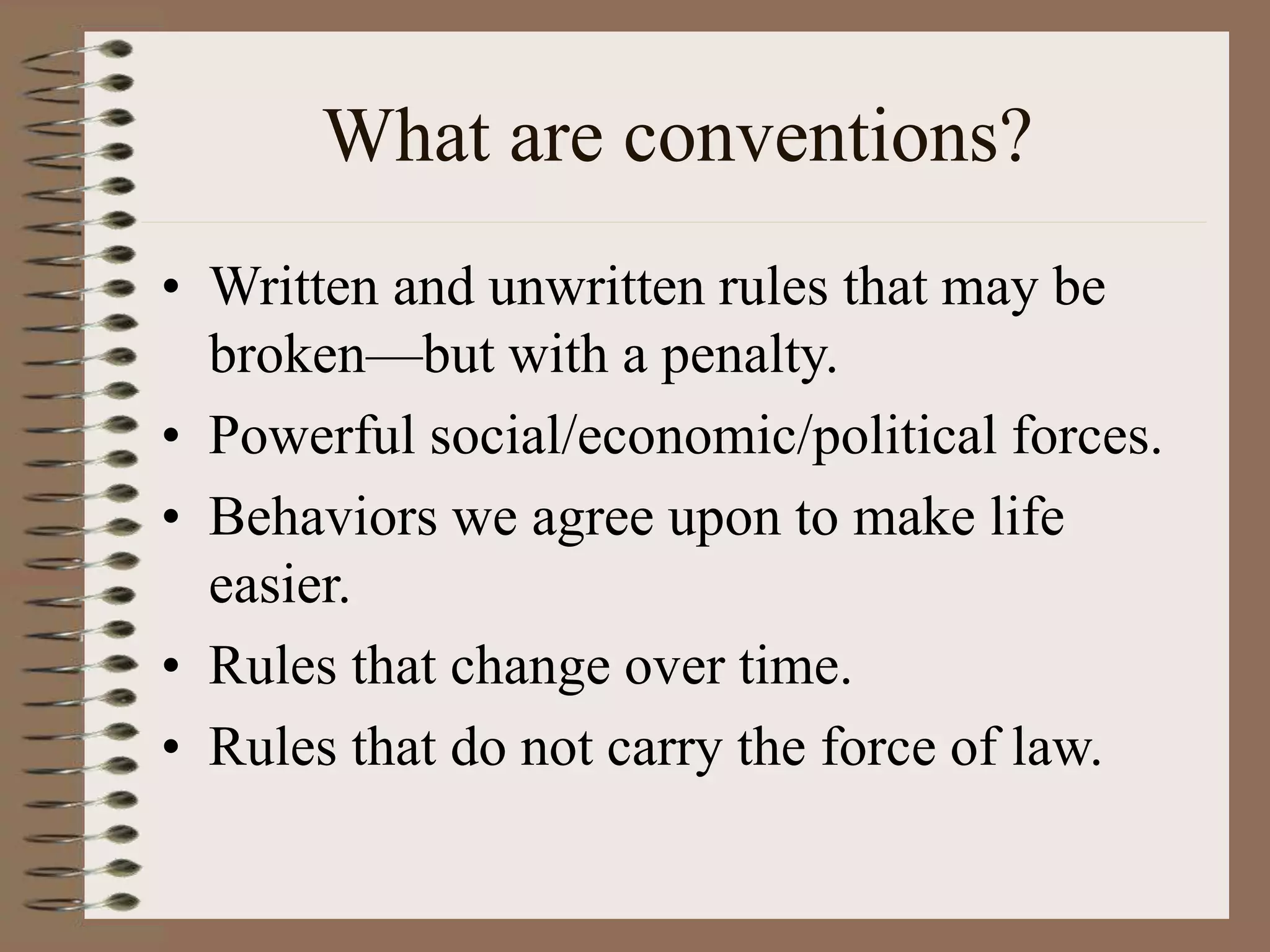 What are conventions?

• Written and unwritten rules that may be broken—but with a penalty.
• Powerful social/economic/political forces.
• Behaviors we agree upon to make life easier.
• Rules that change over time.
• Rules that do not carry the force of law.